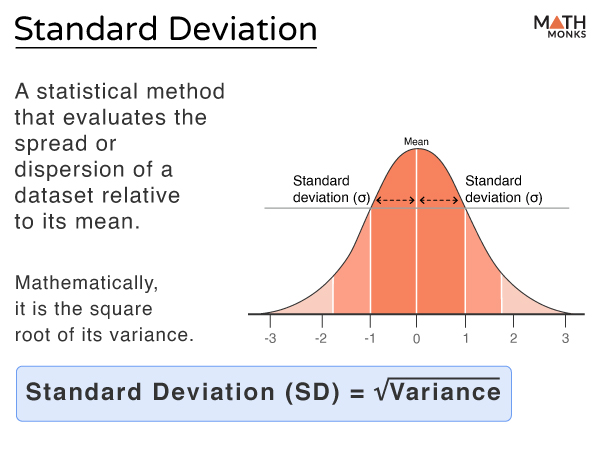 Standard Deviation

MATH MONKS

A statistical method that evaluates the spread or dispersion of a dataset relative to its mean.

Mathematically, it is the square root of its variance.

Mean

Standard deviation (σ)

Standard deviation (σ)

-3 -2 -1 0 1 2 3

Standard Deviation (SD) = $\sqrt{\text{Variance}}$